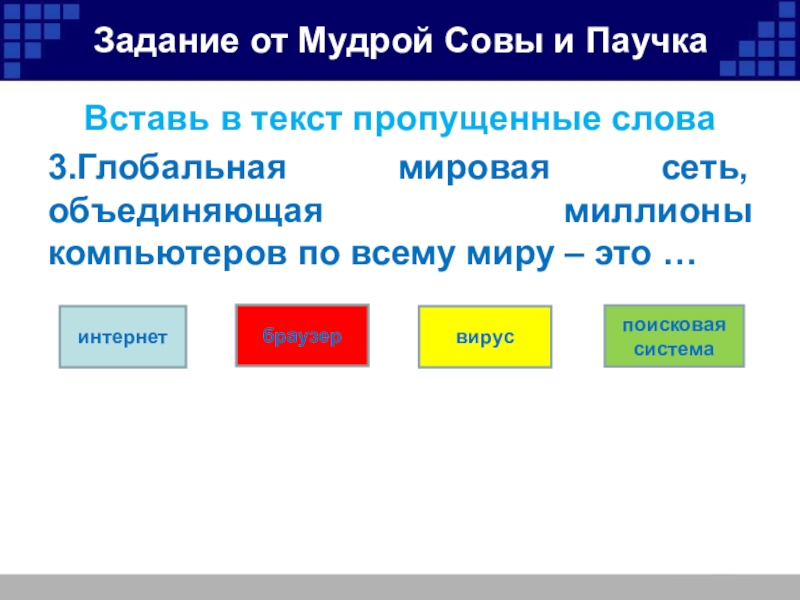 Задание от Мудрой Совы и Паучка

Вставь в текст пропущенные слова

3.Глобальная мировая сеть, объединяющая миллионы компьютеров по всему миру – это …

интернет

браузер

вирус

поисковая система